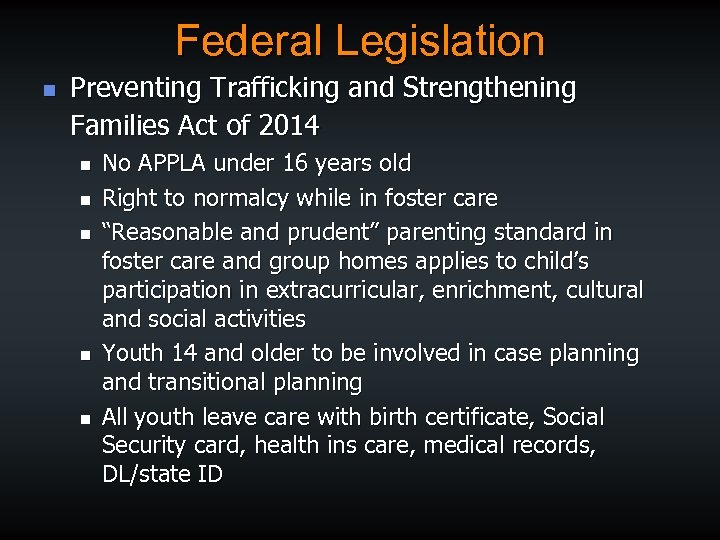 Federal Legislation

- Preventing Trafficking and Strengthening Families Act of 2014
  - No APPLA under 16 years old
  - Right to normalcy while in foster care
  - “Reasonable and prudent” parenting standard in foster care and group homes applies to child’s participation in extracurricular, enrichment, cultural and social activities
  - Youth 14 and older to be involved in case planning and transitional planning
  - All youth leave care with birth certificate, Social Security card, health ins care, medical records, DL/state ID